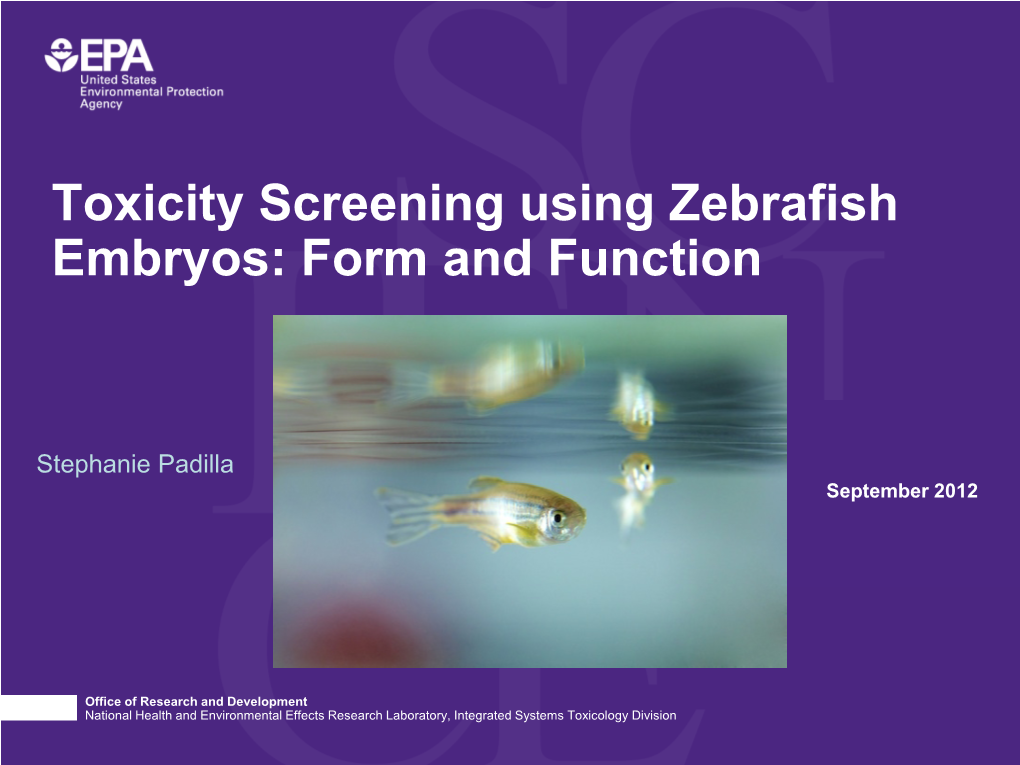 EPA
United States
Environmental Protection
Agency

Toxicity Screening using Zebrafish Embryos: Form and Function

Stephanie Padilla

September 2012

Office of Research and Development
National Health and Environmental Effects Research Laboratory, Integrated Systems Toxicology Division